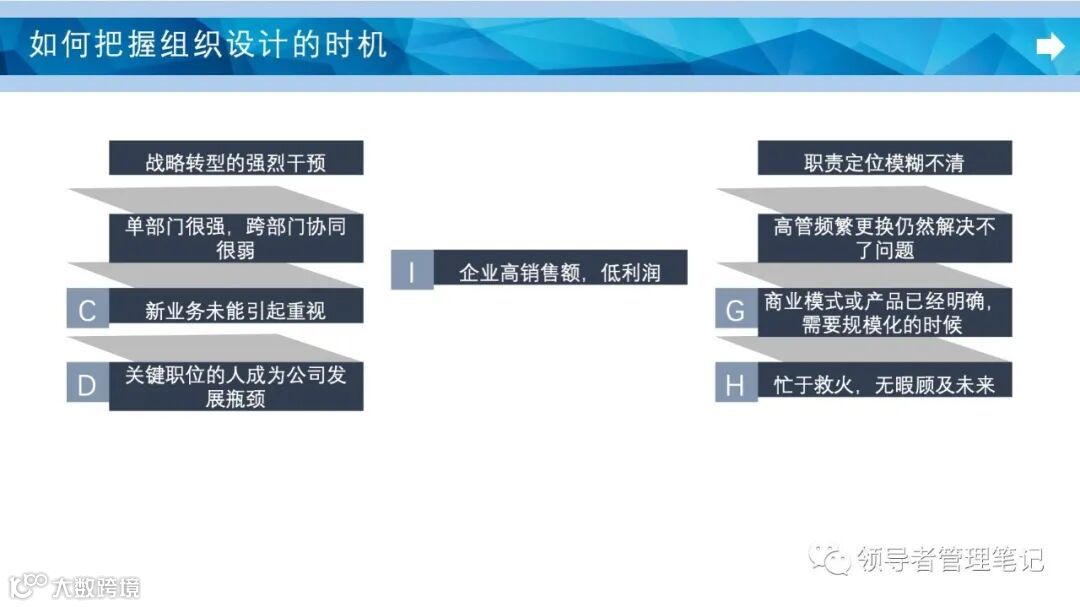 如何把握组织设计的时机

战略转型的强烈干预

单部门很强，跨部门协同很弱

C 新业务未能引起重视

D 关键职位的人成为公司发展瓶颈

I 企业高销售额，低利润

职责定位模糊不清

高管频繁更换仍然解决不了问题

G 商业模式或产品已经明确，需要规模化的时候

H 忙于救火，无暇顾及未来

领导者管理笔记

大数跨境